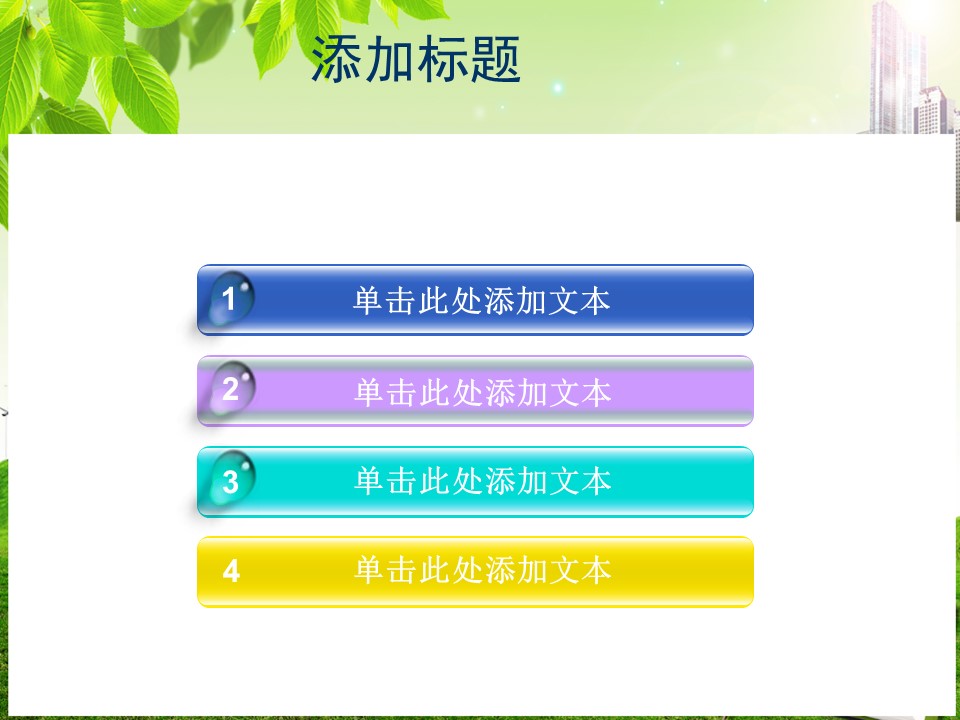 添加标题

1 单击此处添加文本

2 单击此处添加文本

3 单击此处添加文本

4 单击此处添加文本